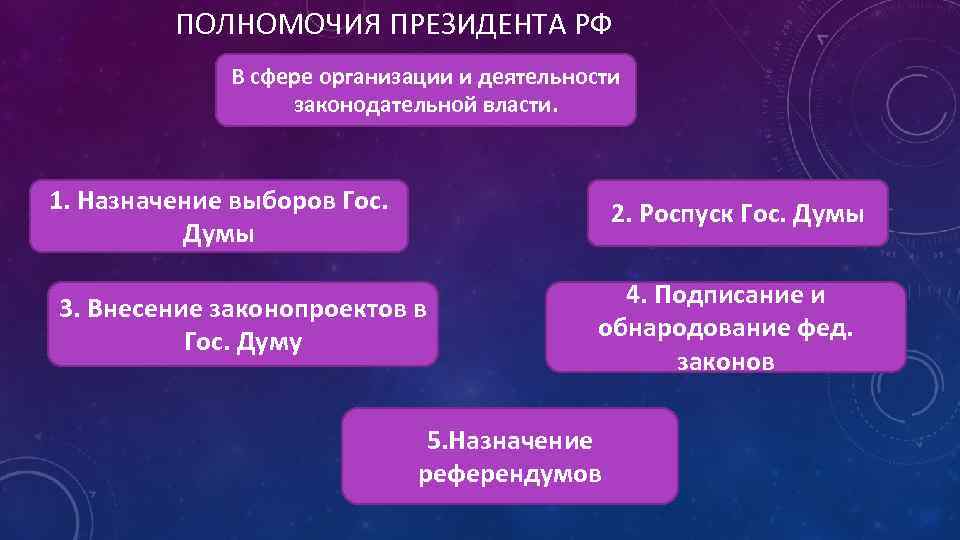 ПОЛНОМОЧИЯ ПРЕЗИДЕНТА РФ

В сфере организации и деятельности законодательной власти.

1. Назначение выборов Гос. Думы

2. Роспуск Гос. Думы

3. Внесение законопроектов в Гос. Думу

4. Подписание и обнародование фед. законов

5.Назначение референдумов